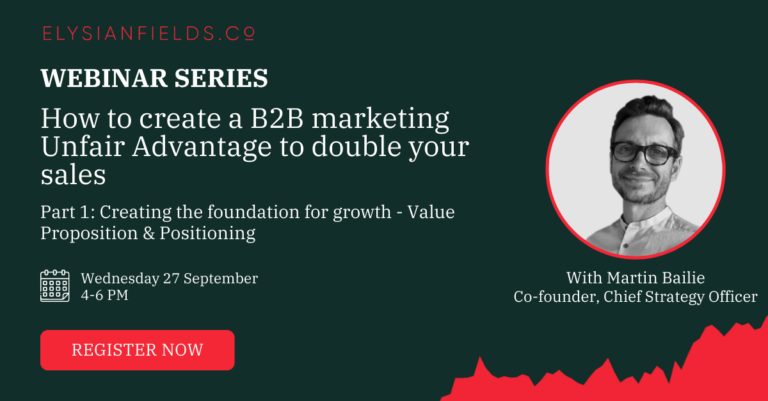 ELYSIANFIELDS.CO

WEBINAR SERIES

How to create a B2B marketing Unfair Advantage to double your sales

Part 1: Creating the foundation for growth - Value Proposition & Positioning

Wednesday 27 September
4-6 PM

REGISTER NOW

With Martin Bailie
Co-founder, Chief Strategy Officer